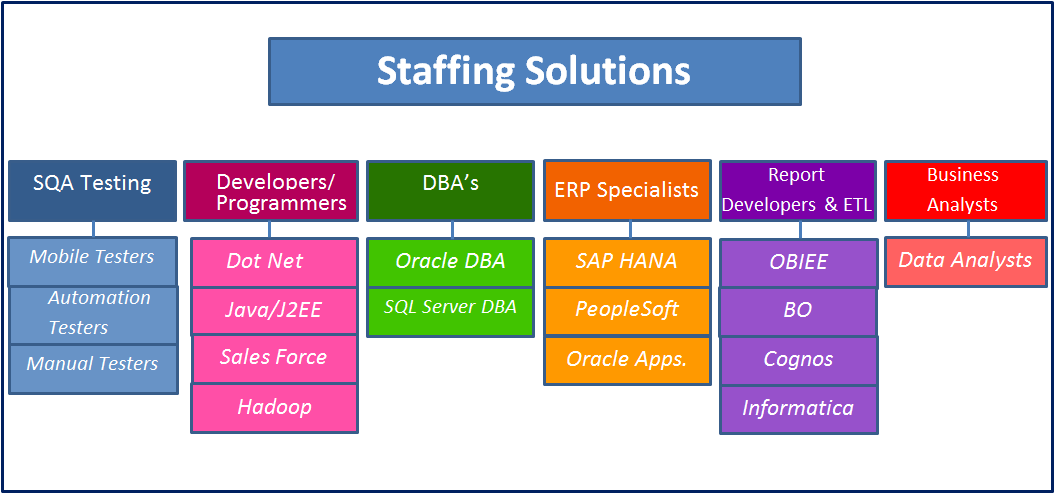 Staffing Solutions

SQA Testing
Mobile Testers
Automation Testers
Manual Testers

Developers/ Programmers
Dot Net
Java/J2EE
Sales Force
Hadoop

DBA's
Oracle DBA
SQL Server DBA

ERP Specialists
SAP HANA
PeopleSoft
Oracle Apps.

Report Developers & ETL
OBIEE
BO
Cognos
Informatica

Business Analysts
Data Analysts